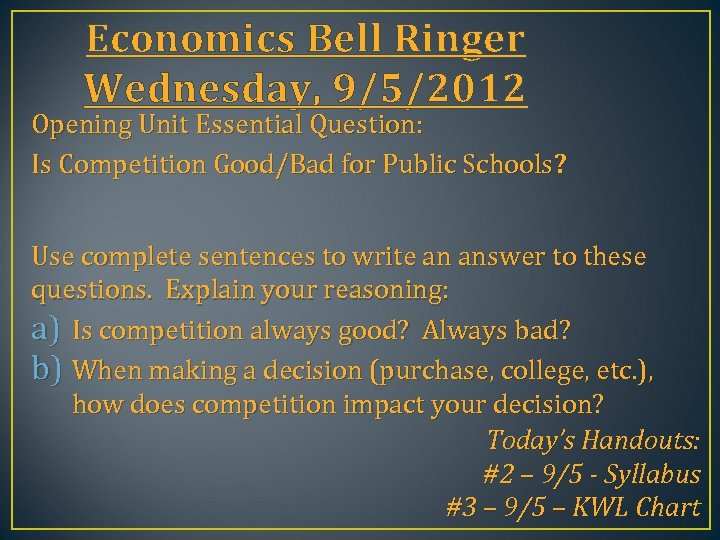 Economics Bell Ringer
Wednesday, 9/5/2012

Opening Unit Essential Question:
Is Competition Good/Bad for Public Schools?

Use complete sentences to write an answer to these questions. Explain your reasoning:

a) Is competition always good? Always bad?
b) When making a decision (purchase, college, etc.), how does competition impact your decision?

Today's Handouts:
#2 – 9/5 - Syllabus
#3 – 9/5 – KWL Chart